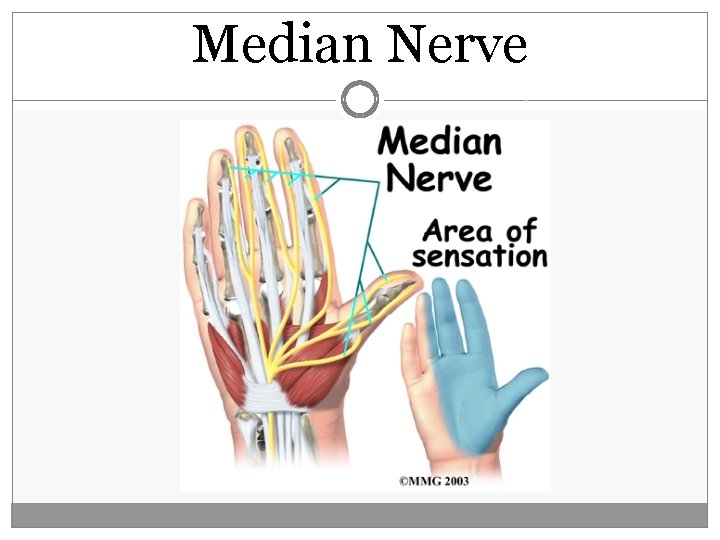 Median Nerve

Median Nerve

Area of sensation

©MMG 2003